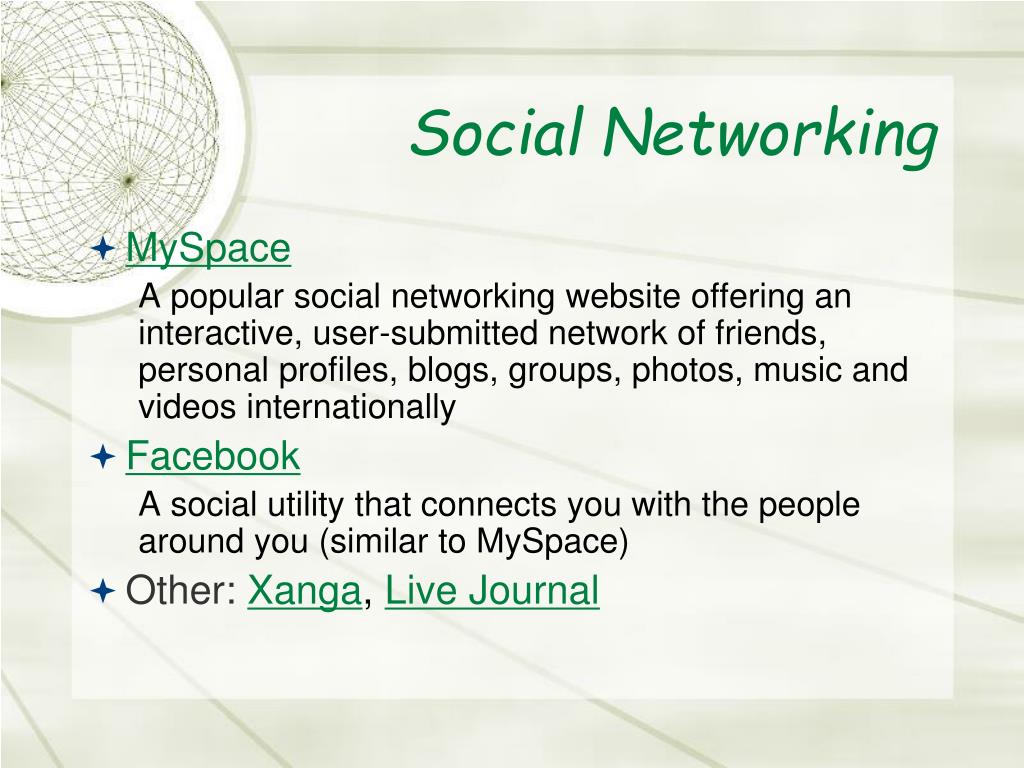 Social Networking

MySpace

A popular social networking website offering an interactive, user-submitted network of friends, personal profiles, blogs, groups, photos, music and videos internationally

Facebook

A social utility that connects you with the people around you (similar to MySpace)

Other: Xanga, Live Journal